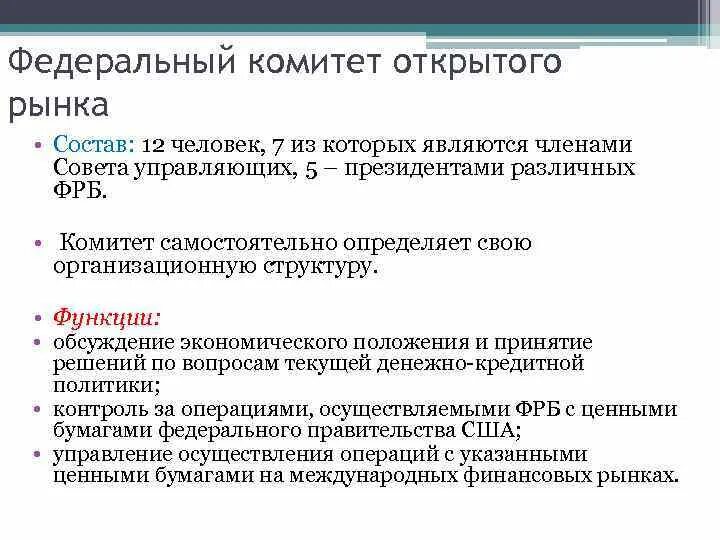 Федеральный комитет открытого рынка

• Состав: 12 человек, 7 из которых являются членами Совета управляющих, 5 – президентами различных ФРБ.

• Комитет самостоятельно определяет свою организационную структуру.

• Функции:
• обсуждение экономического положения и принятие решений по вопросам текущей денежно-кредитной политики;
• контроль за операциями, осуществляемыми ФРБ с ценными бумагами федерального правительства США;
• управление осуществления операций с указанными ценными бумагами на международных финансовых рынках.